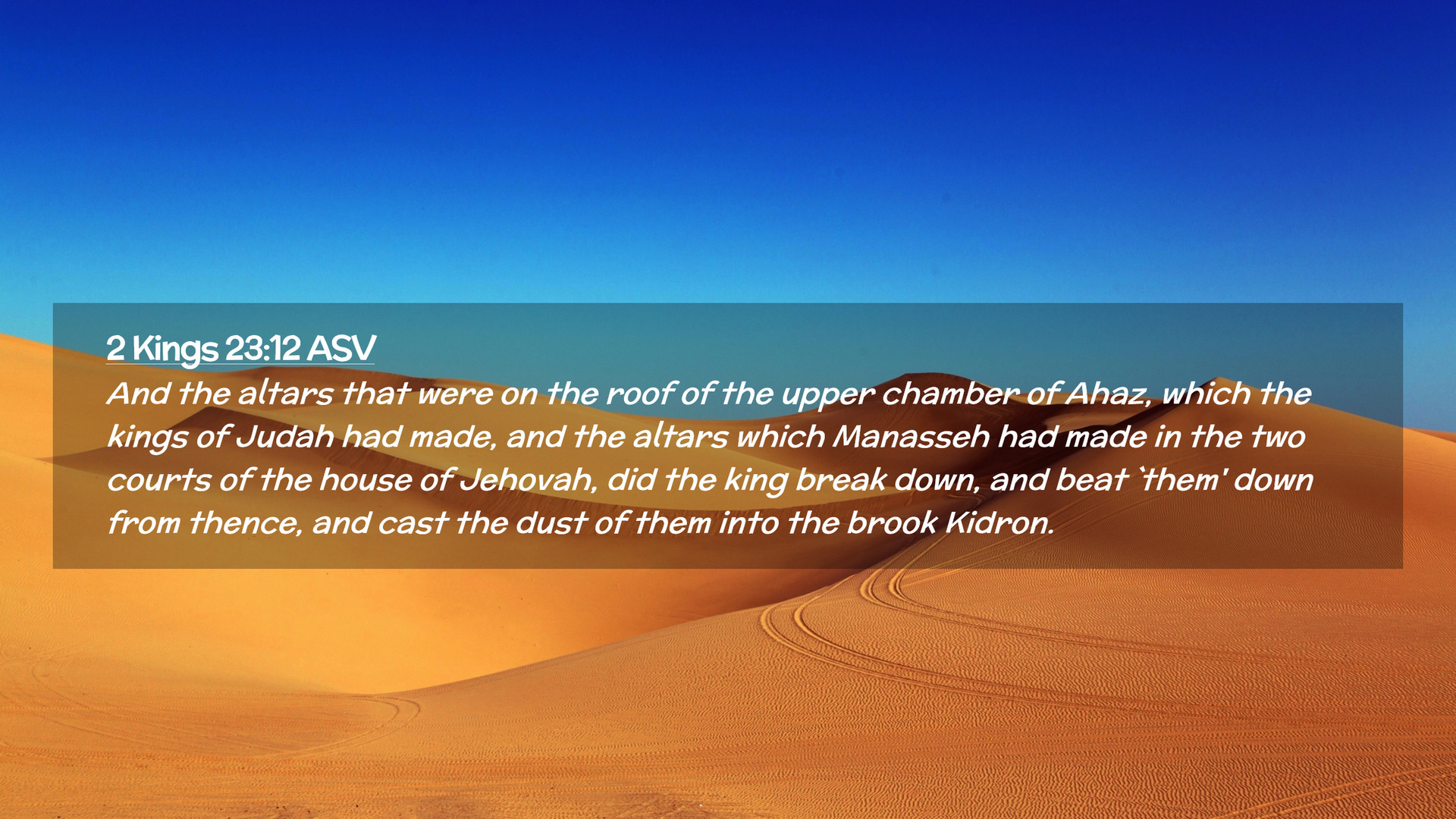 2 Kings 23:12 ASV

And the altars that were on the roof of the upper chamber of Ahaz, which the kings of Judah had made, and the altars which Manasseh had made in the two courts of the house of Jehovah, did the king break down, and beat `them' down from thence, and cast the dust of them into the brook Kidron.